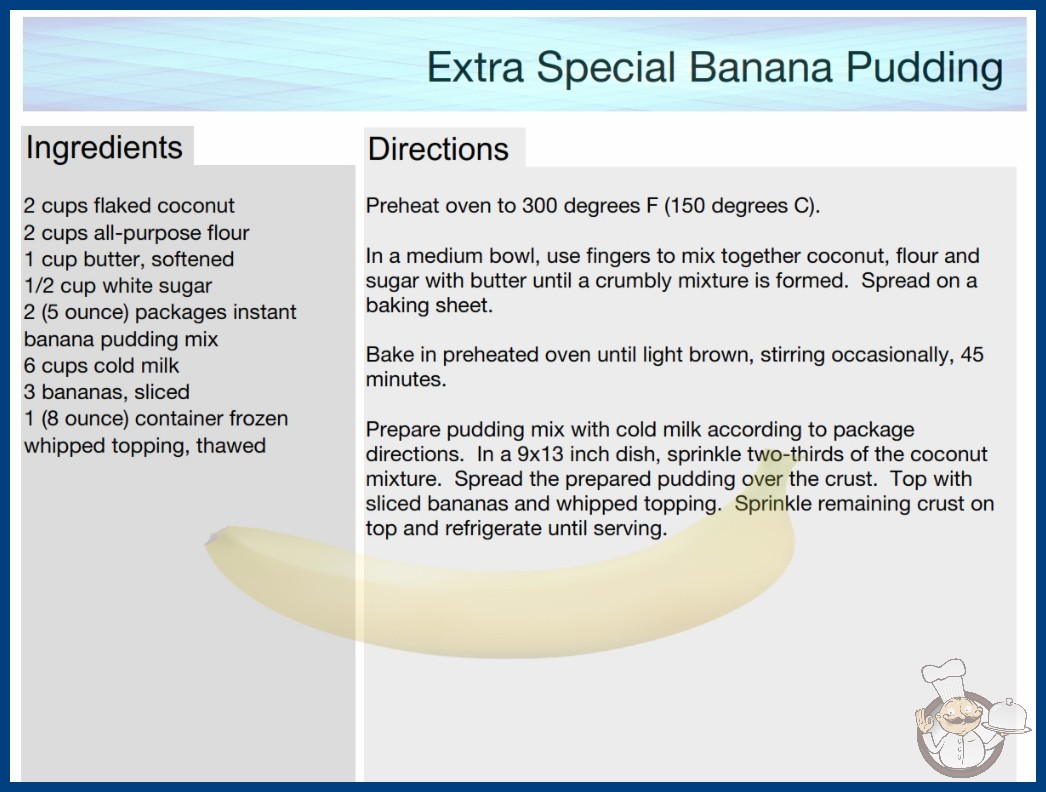 Extra Special Banana Pudding

Ingredients

2 cups flaked coconut
2 cups all-purpose flour
1 cup butter, softened
1/2 cup white sugar
2 (5 ounce) packages instant banana pudding mix
6 cups cold milk
3 bananas, sliced
1 (8 ounce) container frozen whipped topping, thawed

Directions

Preheat oven to 300 degrees F (150 degrees C).

In a medium bowl, use fingers to mix together coconut, flour and sugar with butter until a crumbly mixture is formed. Spread on a baking sheet.

Bake in preheated oven until light brown, stirring occasionally, 45 minutes.

Prepare pudding mix with cold milk according to package directions. In a 9x13 inch dish, sprinkle two-thirds of the coconut mixture. Spread the prepared pudding over the crust. Top with sliced bananas and whipped topping. Sprinkle remaining crust on top and refrigerate until serving.